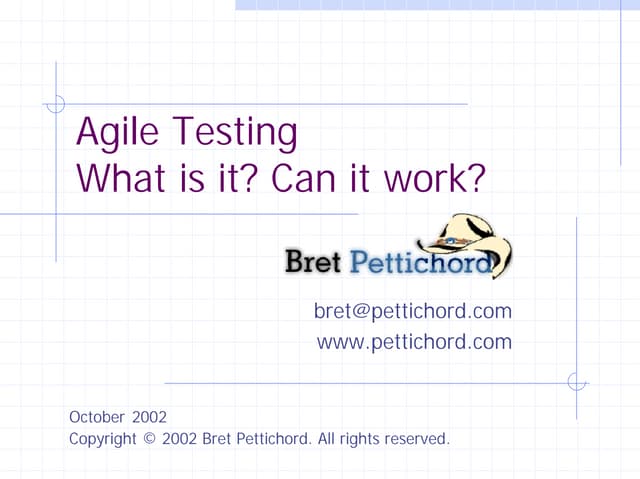 Agile Testing
What is it? Can it work?

Bret Pettichord

bret@pettichord.com
www.pettichord.com

October 2002
Copyright © 2002 Bret Pettichord. All rights reserved.